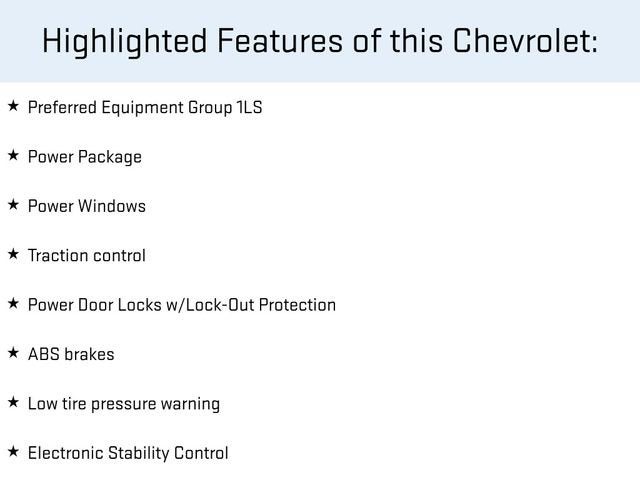 Highlighted Features of this Chevrolet:

★ Preferred Equipment Group 1LS

★ Power Package

★ Power Windows

★ Traction control

★ Power Door Locks w/Lock-Out Protection

★ ABS brakes

★ Low tire pressure warning

★ Electronic Stability Control